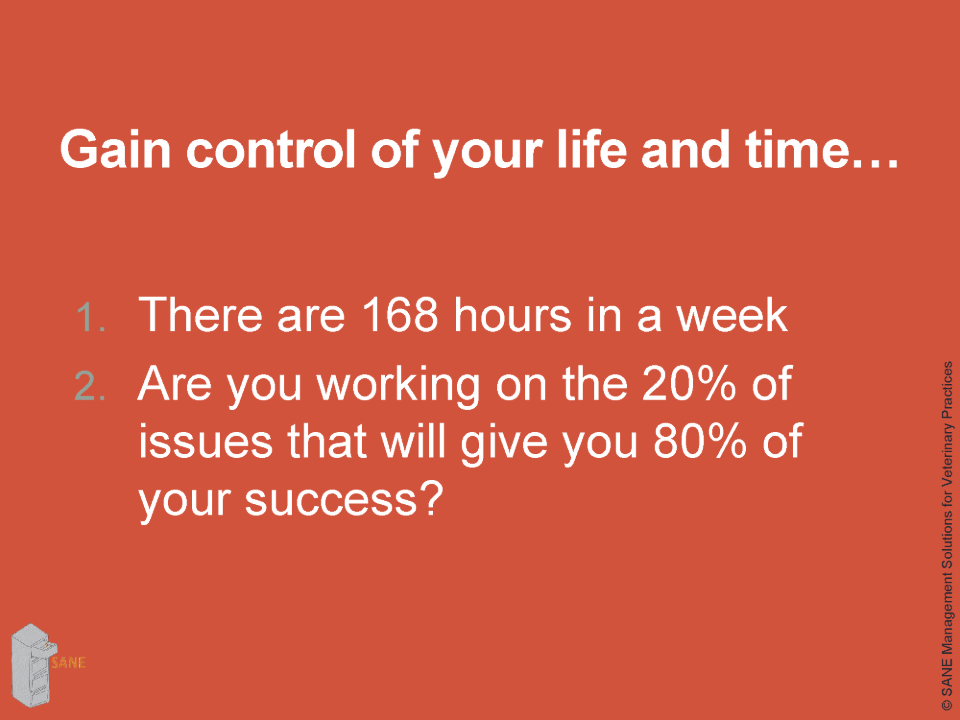 Gain control of your life and time…

1. There are 168 hours in a week
2. Are you working on the 20% of issues that will give you 80% of your success?

SANE

© SANE Management Solutions for Veterinary Practices